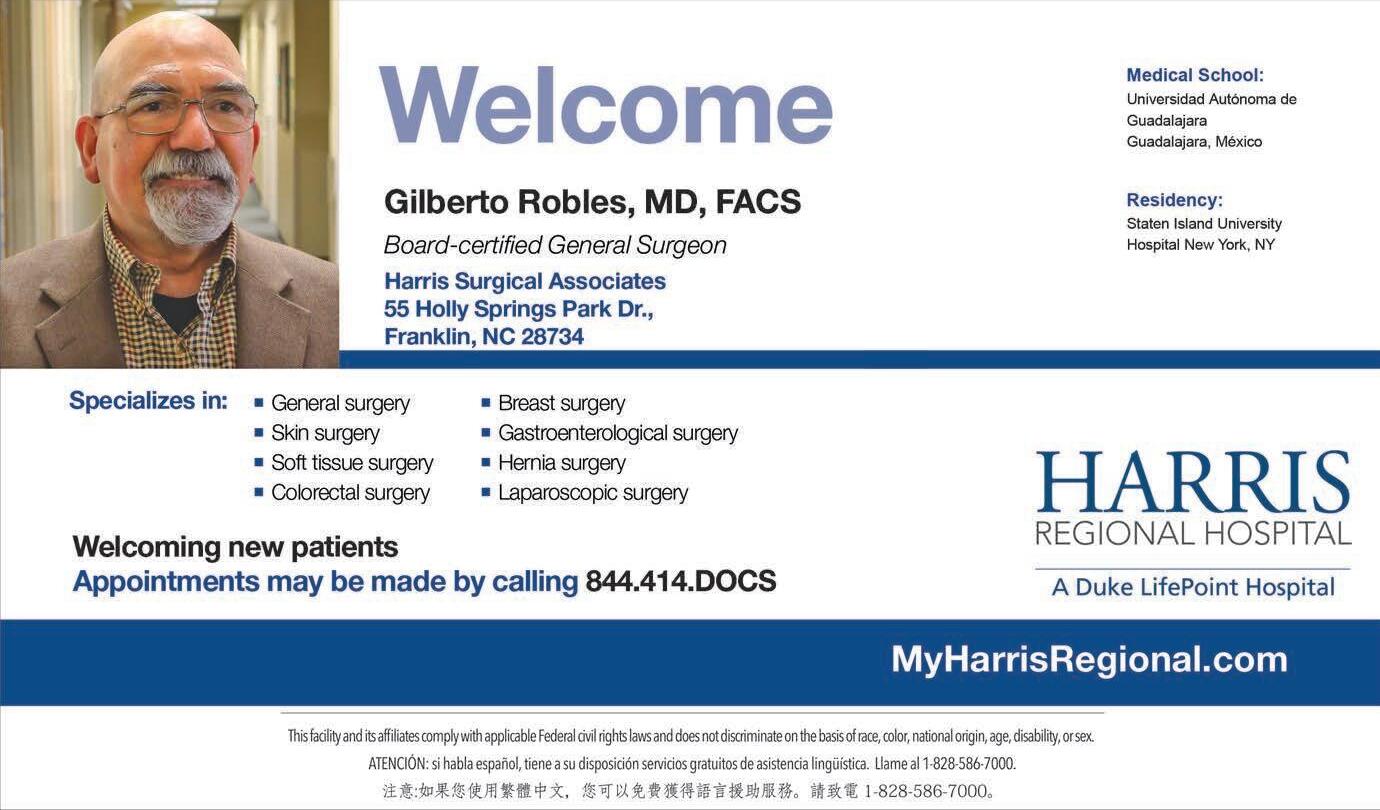 Welcome

Gilberto Robles, MD, FACS

Board-certified General Surgeon

Harris Surgical Associates
55 Holly Springs Park Dr.,
Franklin, NC 28734

Medical School:
Universidad Autónoma de Guadalajara
Guadalajara, México

Residency:
Staten Island University Hospital New York, NY

Specializes in:
- General surgery
- Skin surgery
- Soft tissue surgery
- Colorectal surgery
- Breast surgery
- Gastroenterological surgery
- Hernia surgery
- Laparoscopic surgery

Welcoming new patients
Appointments may be made by calling 844.414.DOCS

HARRIS
REGIONAL HOSPITAL
A Duke LifePoint Hospital

MyHarrisRegional.com

This facility and its affiliates comply with applicable Federal civil rights laws and does not discriminate on the basis of race, color, national origin, age, disability, or sex.
ATENCIÓN: si habla español, tiene a su disposición servicios gratuitos de asistencia lingüística. Llame al 1-828-586-7000.
注意:如果您使用繁體中文, 您可以免費獲得語言援助服務。請致電 1-828-586-7000。